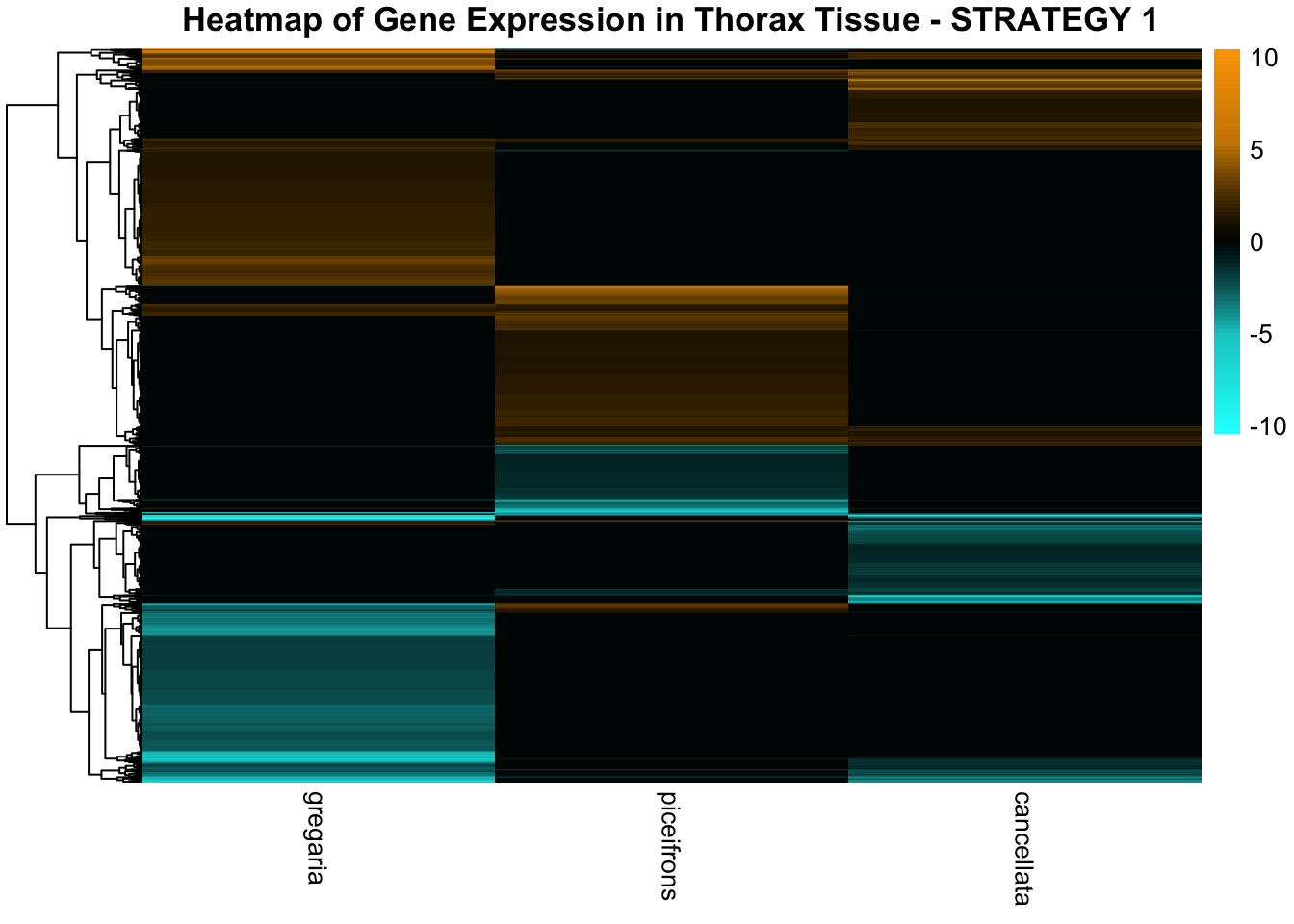 Heatmap of Gene Expression in Thorax Tissue - STRATEGY 1

10
5
0
-5
-10

gregaria
piceifrons
cancellata